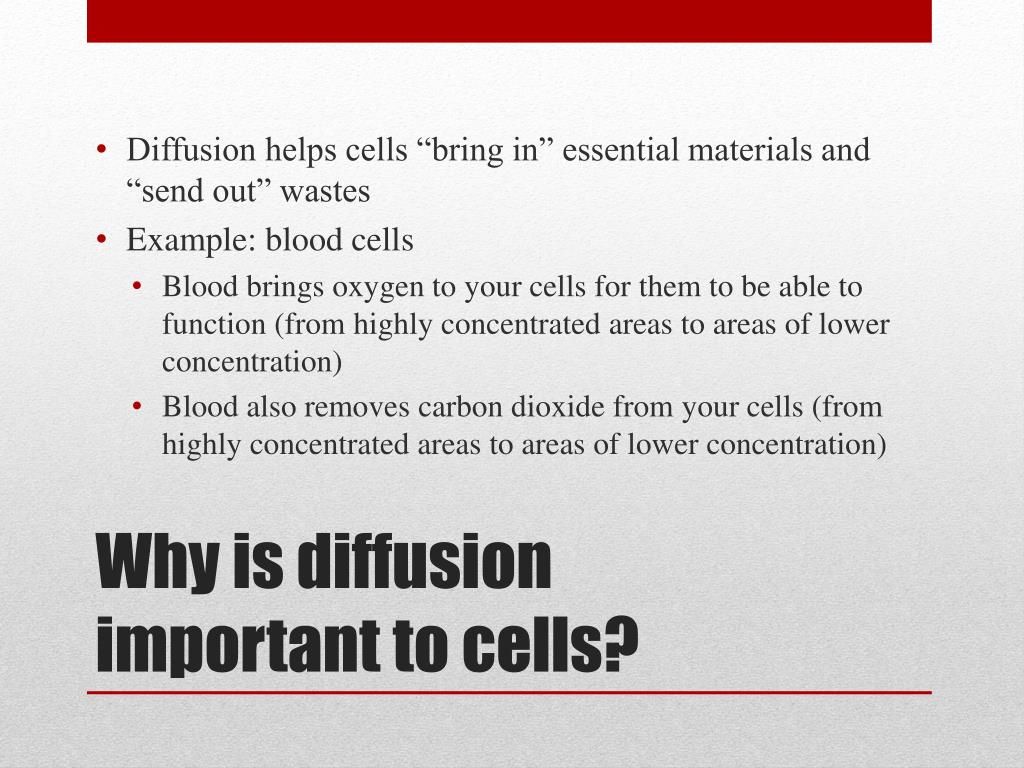 • Diffusion helps cells “bring in” essential materials and “send out” wastes
• Example: blood cells
• Blood brings oxygen to your cells for them to be able to function (from highly concentrated areas to areas of lower concentration)
• Blood also removes carbon dioxide from your cells (from highly concentrated areas to areas of lower concentration)

Why is diffusion important to cells?